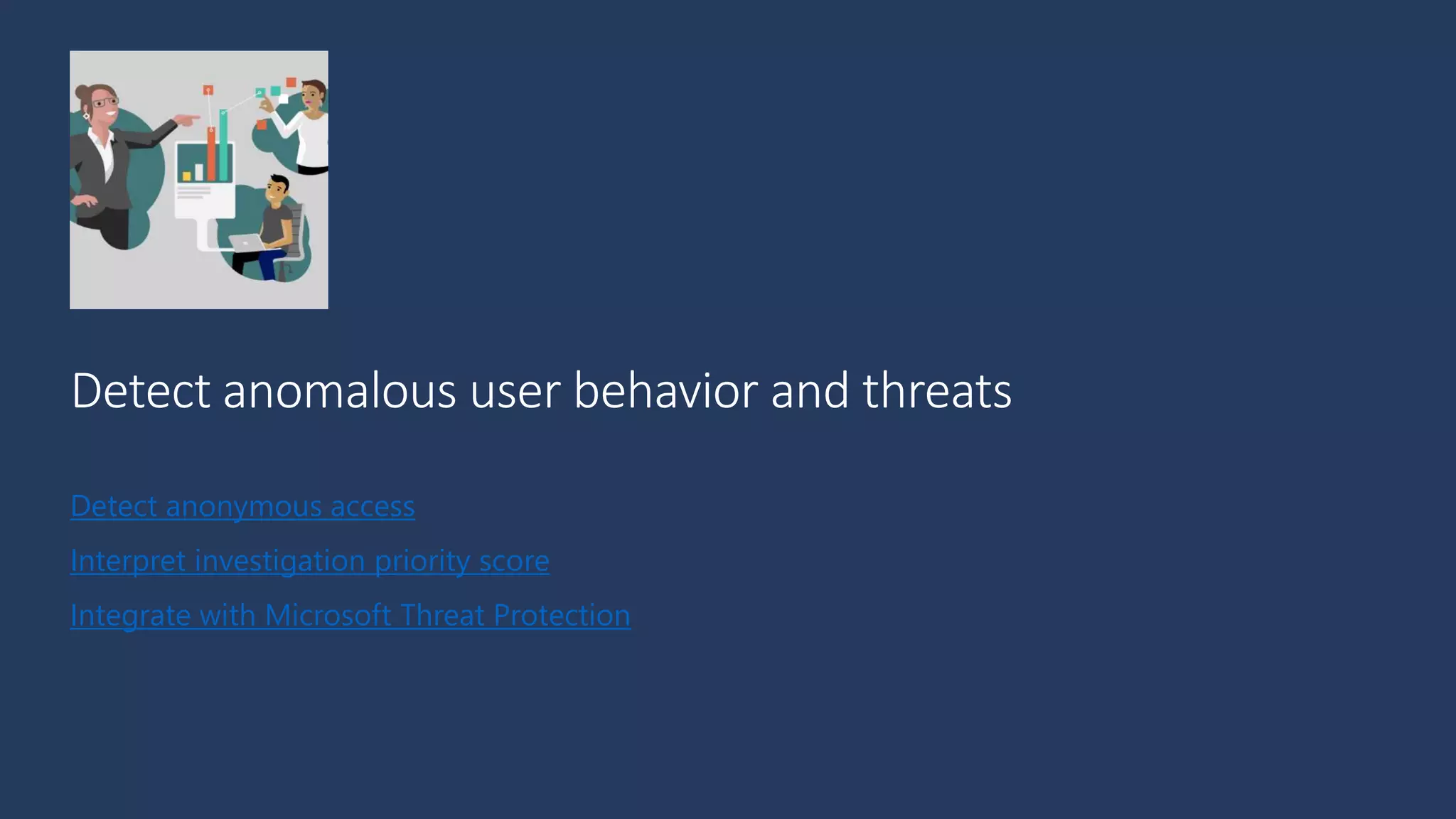 Detect anomalous user behavior and threats

Detect anonymous access

Interpret investigation priority score

Integrate with Microsoft Threat Protection